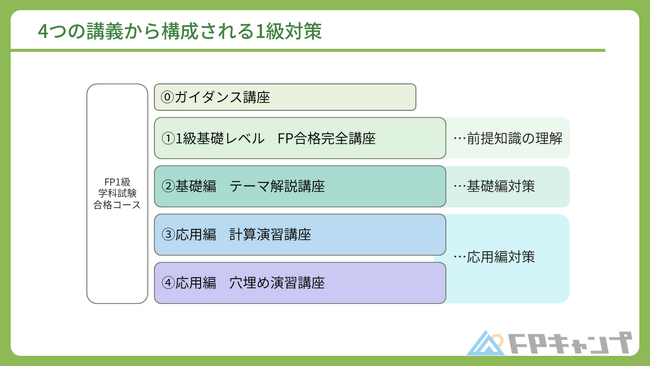 4つの講義から構成される1級対策

FP1級
学科試験
合格コース

⓪ガイダンス講座

①1級基礎レベル　FP合格完全講座

…前提知識の理解

②基礎編　テーマ解説講座

…基礎編対策

③応用編　計算演習講座

④応用編　穴埋め演習講座

…応用編対策

FPキャンプ